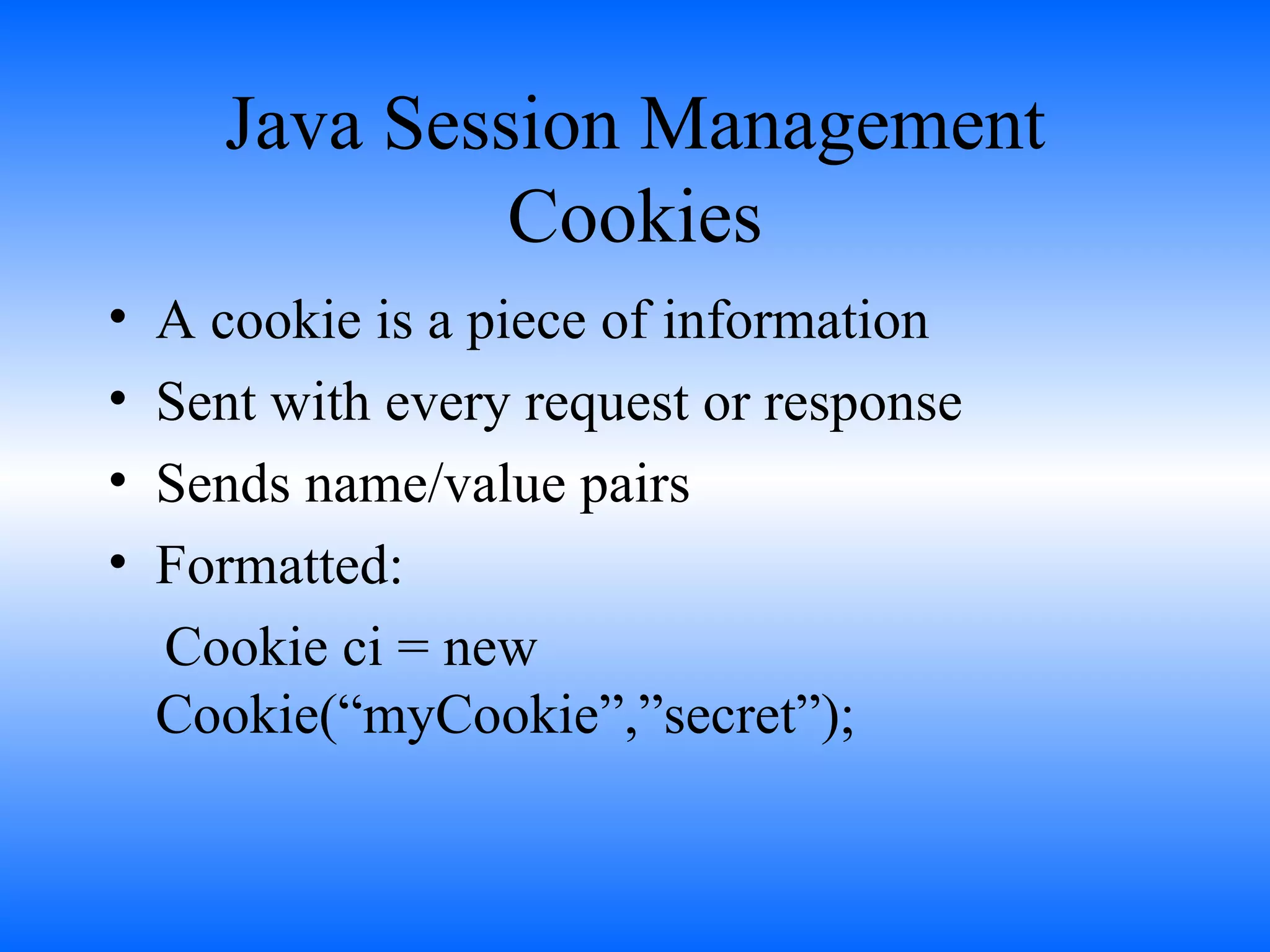 Java Session Management
Cookies

• A cookie is a piece of information
• Sent with every request or response
• Sends name/value pairs
• Formatted:

Cookie ci = new Cookie(“myCookie”,”secret”);